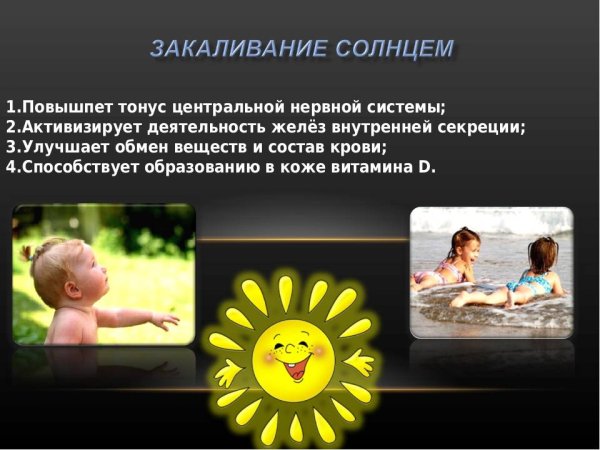 ЗАКАЛИВАНИЕ СОЛНЦЕМ

1.Повышпет тонус центральной нервной системы;
2.Активизирует деятельность желёз внутренней секреции;
3.Улучшает обмен веществ и состав крови;
4.Способствует образованию в коже витамина D.